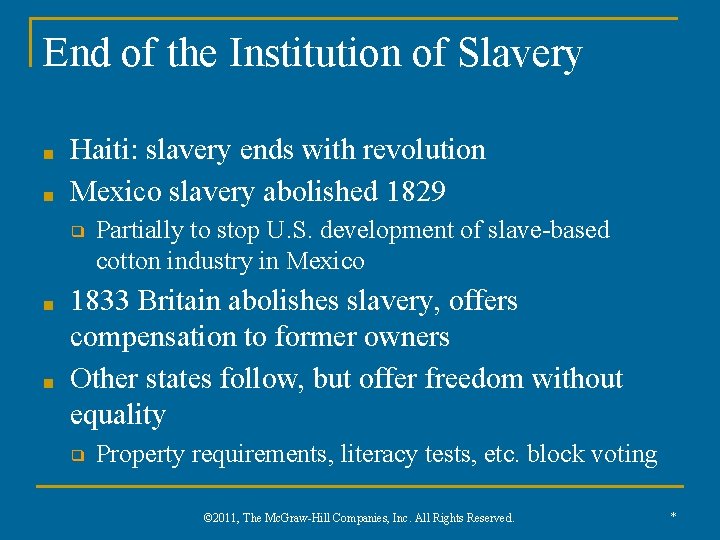 End of the Institution of Slavery

- Haiti: slavery ends with revolution
- Mexico slavery abolished 1829
  - Partially to stop U.S. development of slave-based cotton industry in Mexico
- 1833 Britain abolishes slavery, offers compensation to former owners
- Other states follow, but offer freedom without equality
  - Property requirements, literacy tests, etc. block voting

©2011, The McGraw-Hill Companies, Inc. All Rights Reserved.

*